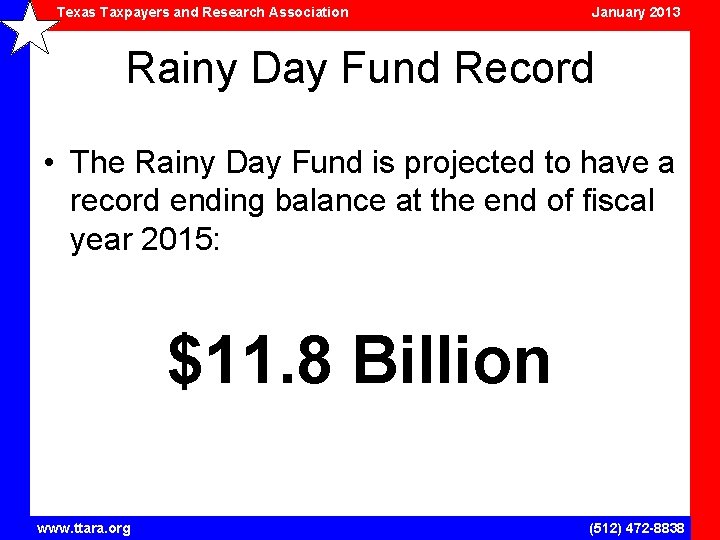 Texas Taxpayers and Research Association January 2013

Rainy Day Fund Record

• The Rainy Day Fund is projected to have a record ending balance at the end of fiscal year 2015:

\$11.8 Billion

www.ttara.org (512) 472-8838